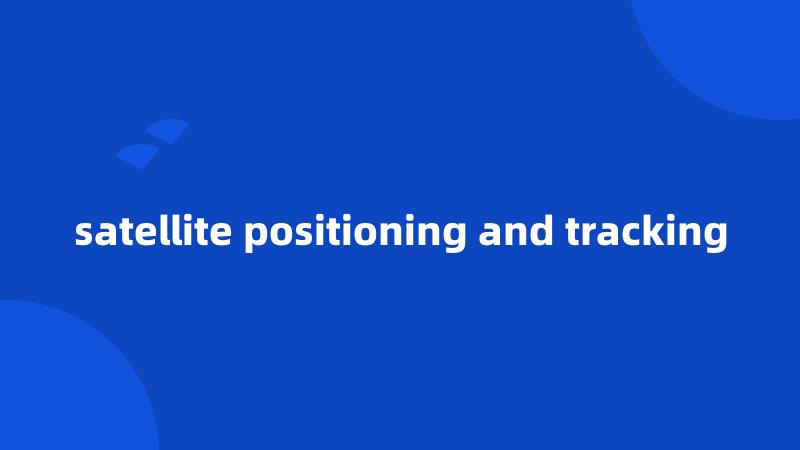 satellite positioning and tracking